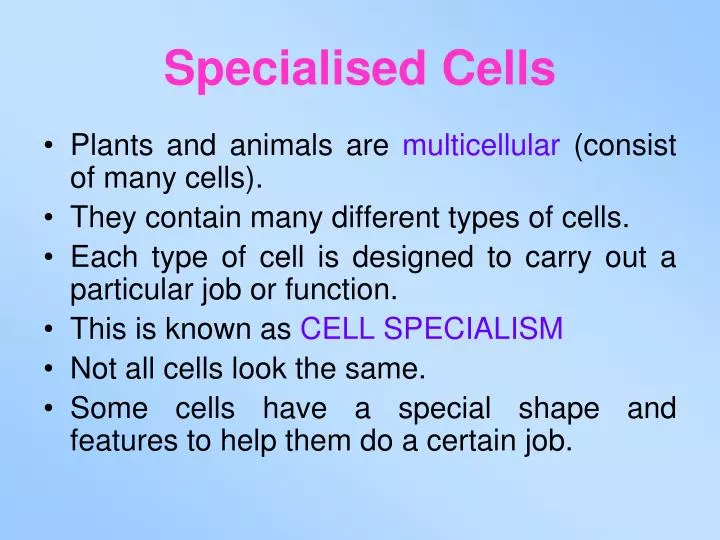 Specialised Cells

• Plants and animals are multicellular (consist of many cells).
• They contain many different types of cells.
• Each type of cell is designed to carry out a particular job or function.
• This is known as CELL SPECIALISM
• Not all cells look the same.
• Some cells have a special shape and features to help them do a certain job.